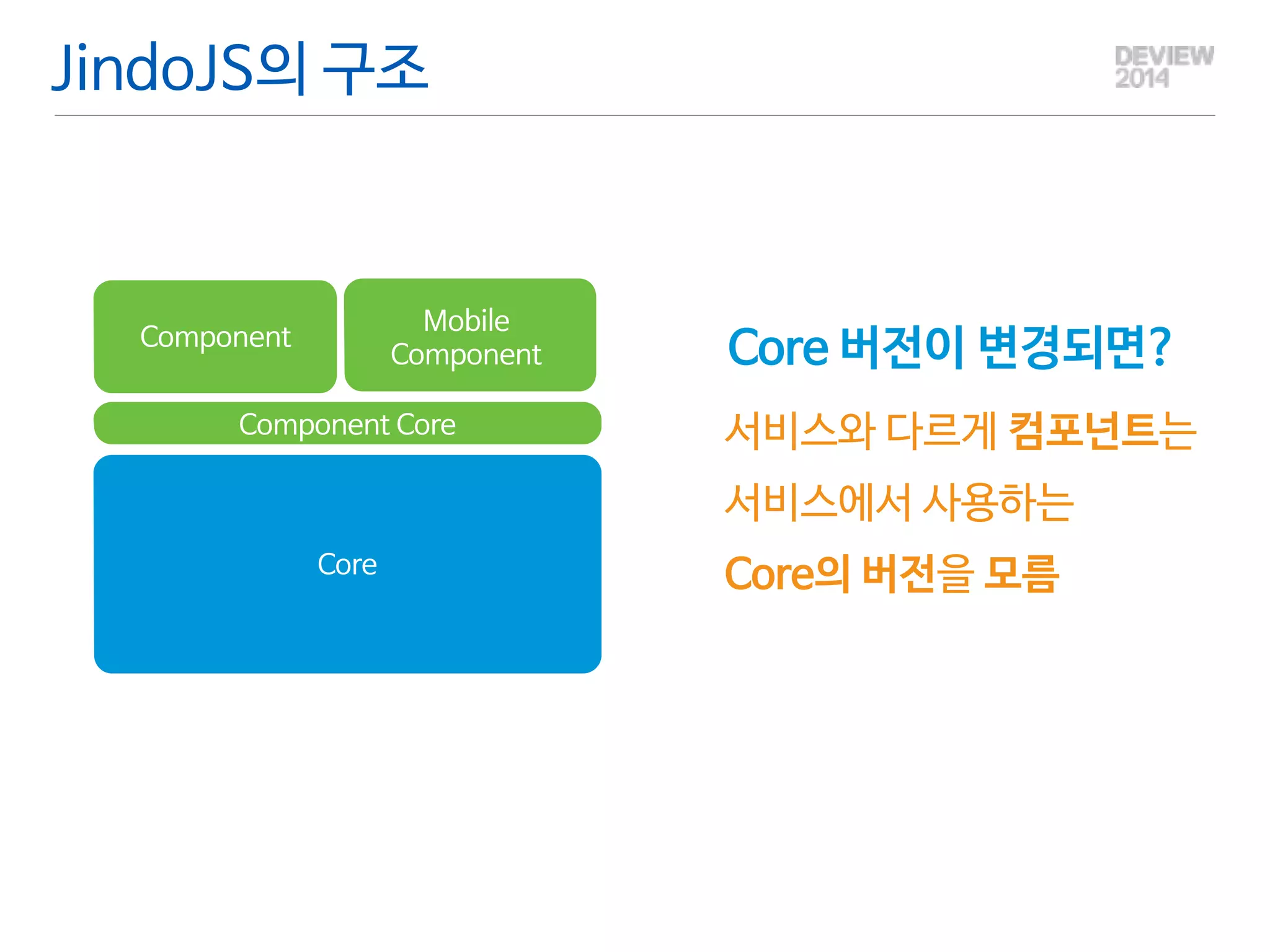 JindoJS의 구조

DEVIEW 2014

Component

Mobile Component

Component Core

Core

Core 버전이 변경되면?

서비스와 다르게 컴포넌트는

서비스에서 사용하는

Core의 버전을 모름